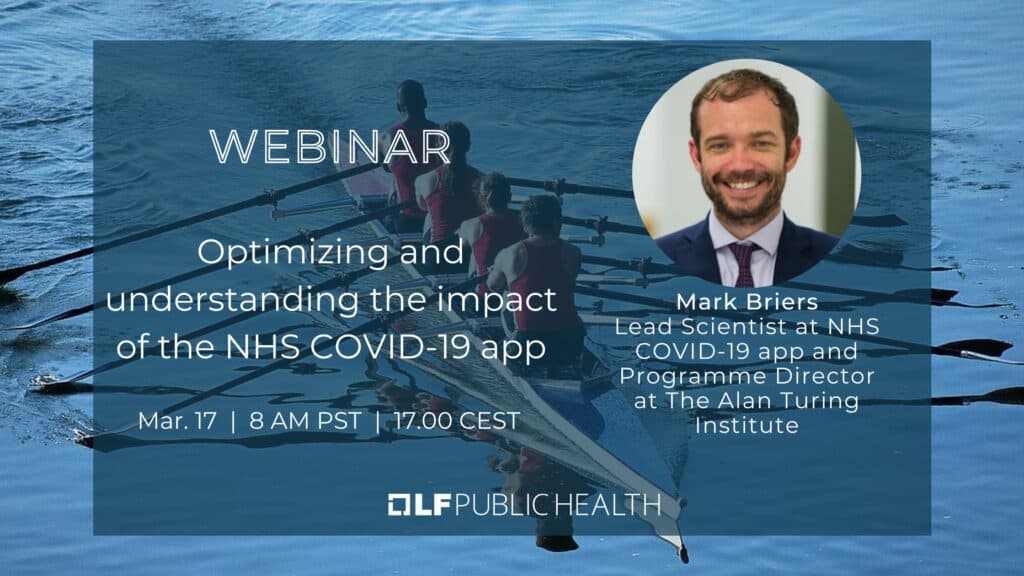 WEBINAR

Optimizing and understanding the impact of the NHS COVID-19 app

Mar. 17 | 8 AM PST | 17.00 CEST

Mark Briers
Lead Scientist at NHS COVID-19 app and Programme Director at The Alan Turing Institute

LF PUBLIC HEALTH